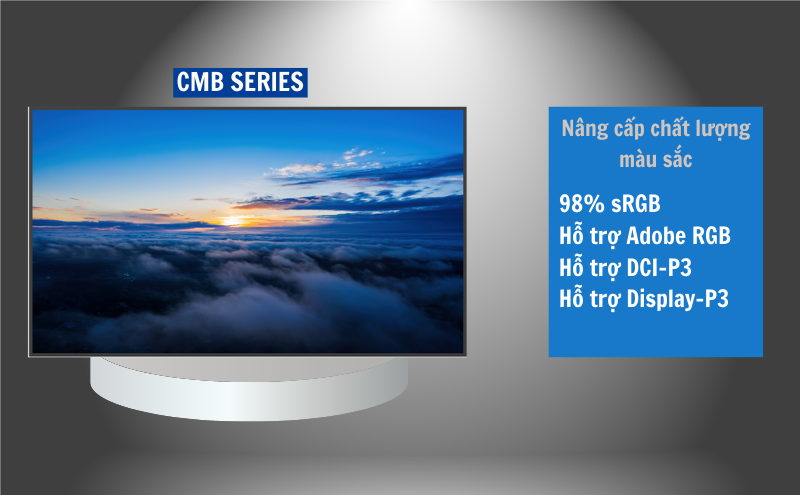 CMB SERIES

Nâng cấp chất lượng màu sắc

98% sRGB
Hỗ trợ Adobe RGB
Hỗ trợ DCI-P3
Hỗ trợ Display-P3